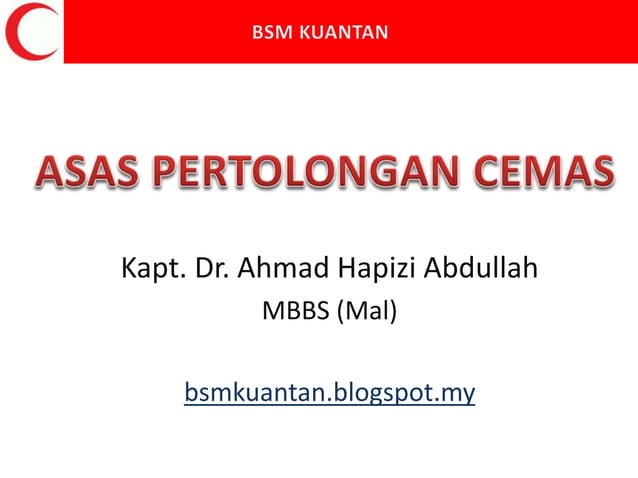 BSM KUANTAN

ASAS PERTOLONGAN CEMAS

Kapt. Dr. Ahmad Hapizi Abdullah
MBBS (Mal)

bsmkuantan.blogspot.my